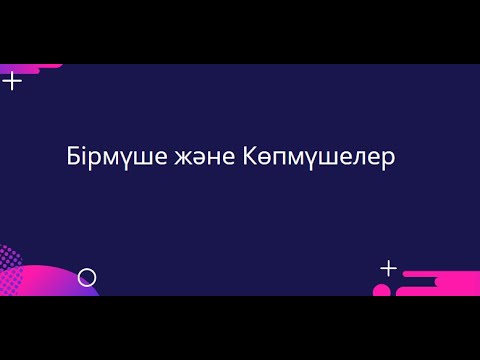 Бірмүше және Көпмүшелер